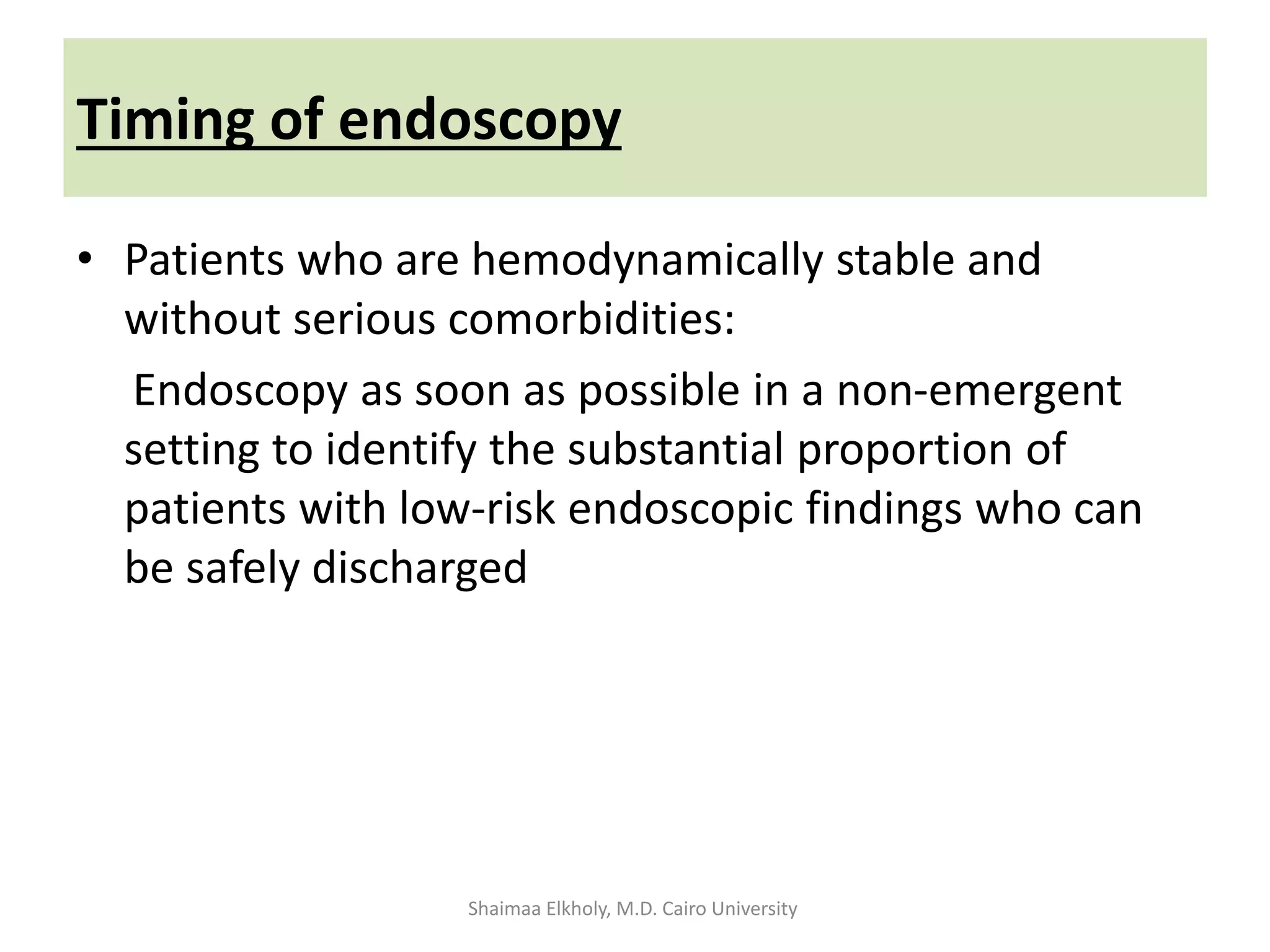 Timing of endoscopy

• Patients who are hemodynamically stable and without serious comorbidities:

Endoscopy as soon as possible in a non-emergent setting to identify the substantial proportion of patients with low-risk endoscopic findings who can be safely discharged

Shaimaa Elkholy, M.D. Cairo University